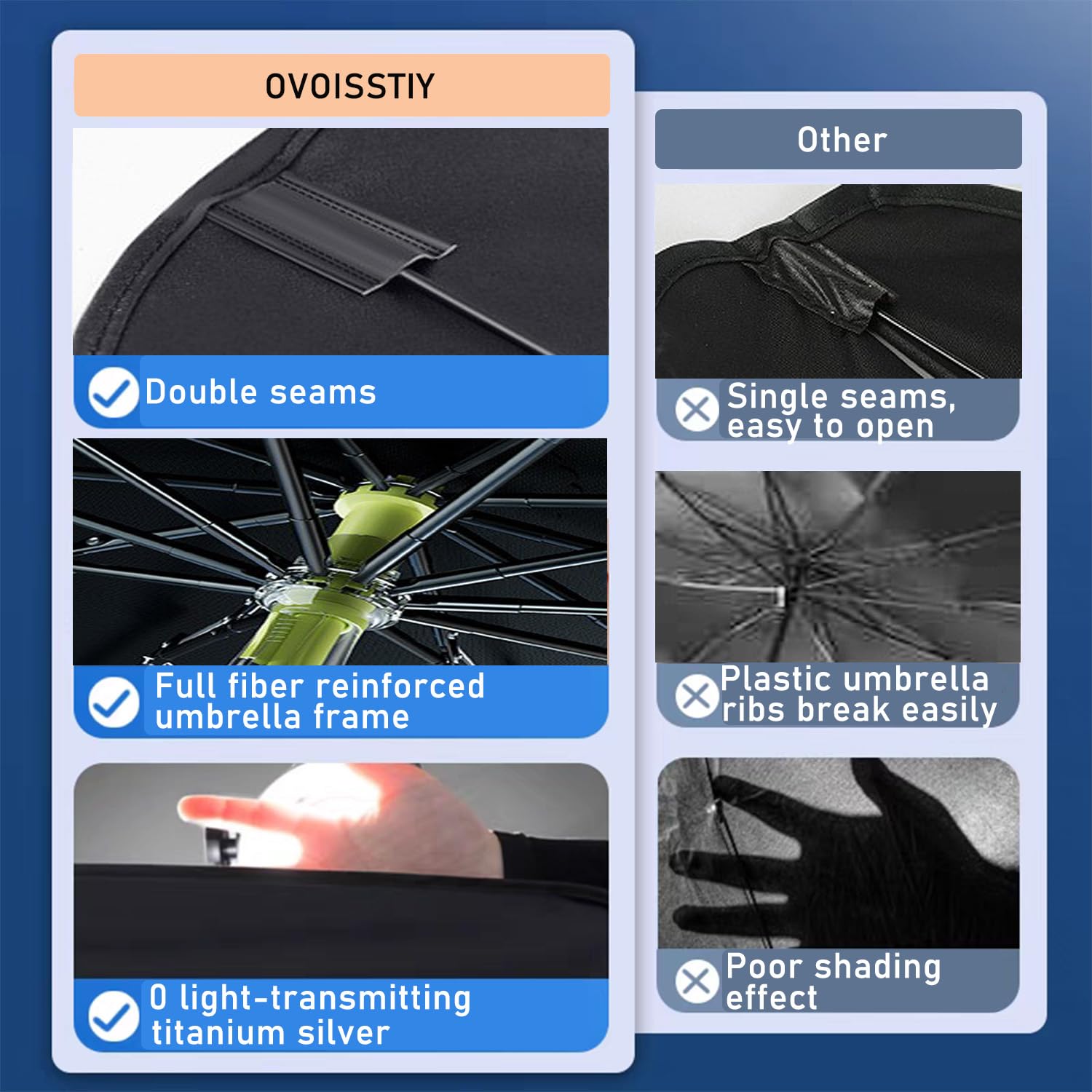 OVOISSTIY

Double seams

Full fiber reinforced umbrella frame

0 light-transmitting titanium silver

Other

Single seams, easy to open

Plastic umbrella ribs break easily

Poor shading effect